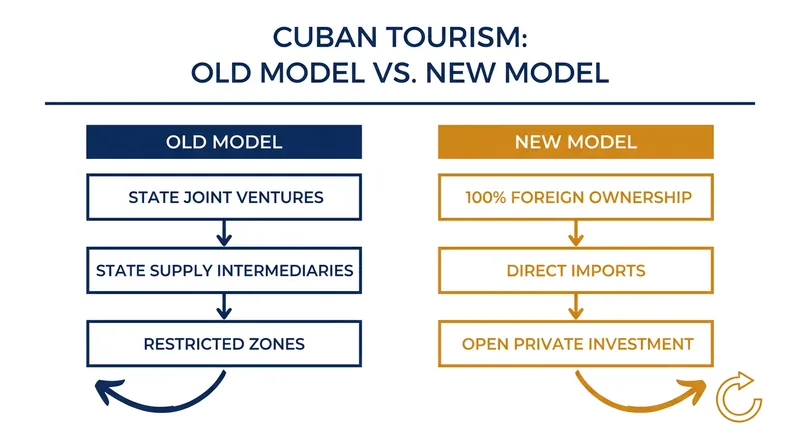 CUBAN TOURISM:
OLD MODEL VS. NEW MODEL

OLD MODEL

STATE JOINT VENTURES

STATE SUPPLY INTERMEDIARIES

RESTRICTED ZONES

NEW MODEL

100% FOREIGN OWNERSHIP

DIRECT IMPORTS

OPEN PRIVATE INVESTMENT